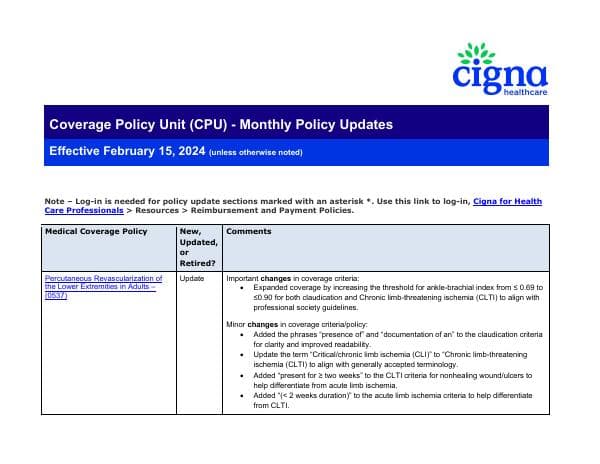 cigna
healthcare

Coverage Policy Unit (CPU) - Monthly Policy Updates

Effective February 15, 2024 (unless otherwise noted)

Note – Log-in is needed for policy update sections marked with an asterisk *. Use this link to log-in, Cigna for Health Care Professionals > Resources > Reimbursement and Payment Policies.

| Medical Coverage Policy | New, Updated, or Retired? | Comments |
|---|---|---|
| Percutaneous Revascularization of the Lower Extremities in Adults – (0537) | Update | Important **changes** in coverage criteria: • Expanded coverage by increasing the threshold for ankle-brachial index from ≤ 0.69 to ≤0.90 for both claudication and Chronic limb-threatening ischemia (CLTI) to align with professional society guidelines. Minor **changes** in coverage criteria/policy: • Added the phrases "presence of" and "documentation of an" to the claudication criteria for clarity and improved readability. • Update the term "Critical/chronic limb ischemia (CLI)" to "Chronic limb-threatening ischemia (CLTI) to align with generally accepted terminology. • Added "present for ≥ two weeks" to the CLTI criteria for nonhealing wound/ulcers to help differentiate from acute limb ischemia. • Added "(< 2 weeks duration)" to the acute limb ischemia criteria to help differentiate from CLTI. |